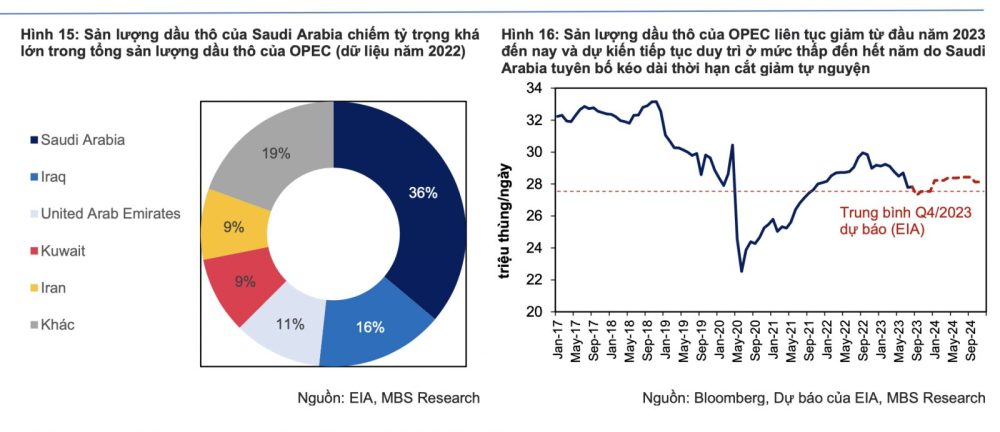 Hình 15: Sản lượng dầu thô của Saudi Arabia chiếm tỷ trọng khá lớn trong tổng sản lượng dầu thô của OPEC (dữ liệu năm 2022)

Saudi Arabia
Iraq
United Arab Emirates
Kuwait
Iran
Khác

36%
16%
11%
9%
9%
19%

Nguồn: EIA, MBS Research

Hình 16: Sản lượng dầu thô của OPEC liên tục giảm từ đầu năm 2023 đến nay và dự kiến tiếp tục duy trì ở mức thấp đến hết năm do Saudi Arabia tuyên bố kéo dài thời hạn cắt giảm tự nguyện

triệu thùng/ngày

34
32
30
28
26
24
22
20

Trung bình Q4/2023 dự báo (EIA)

Jan-17
May-17
Sep-17
Jan-18
May-18
Sep-18
Jan-19
May-19
Sep-19
Jan-20
May-20
Sep-20
Jan-21
May-21
Sep-21
Jan-22
May-22
Sep-22
Jan-23
May-23
Sep-23
Jan-24
May-24
Sep-24

Nguồn: Bloomberg, Dự báo của EIA, MBS Research